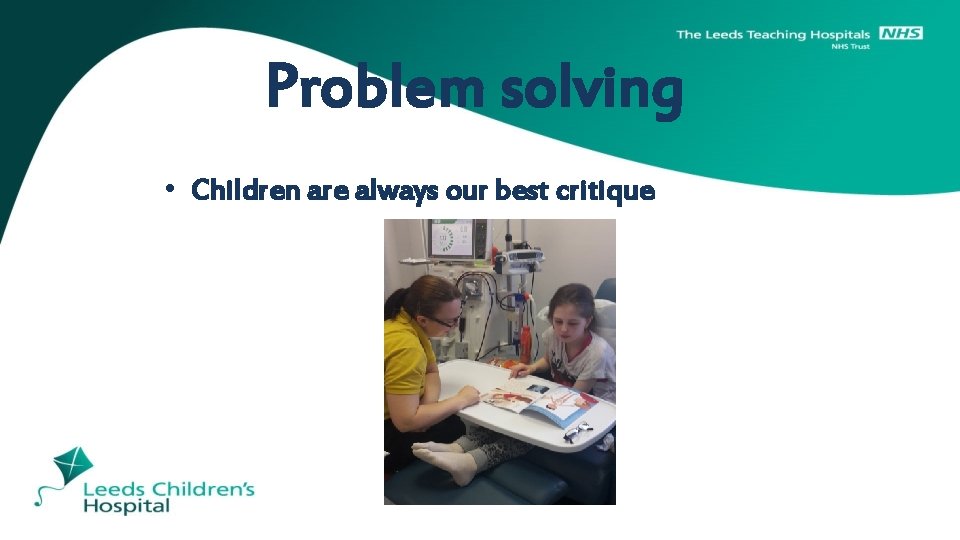 The Leeds Teaching Hospitals NHS
NHS Trust

Problem solving

• Children are always our best critique

Leeds Children's Hospital